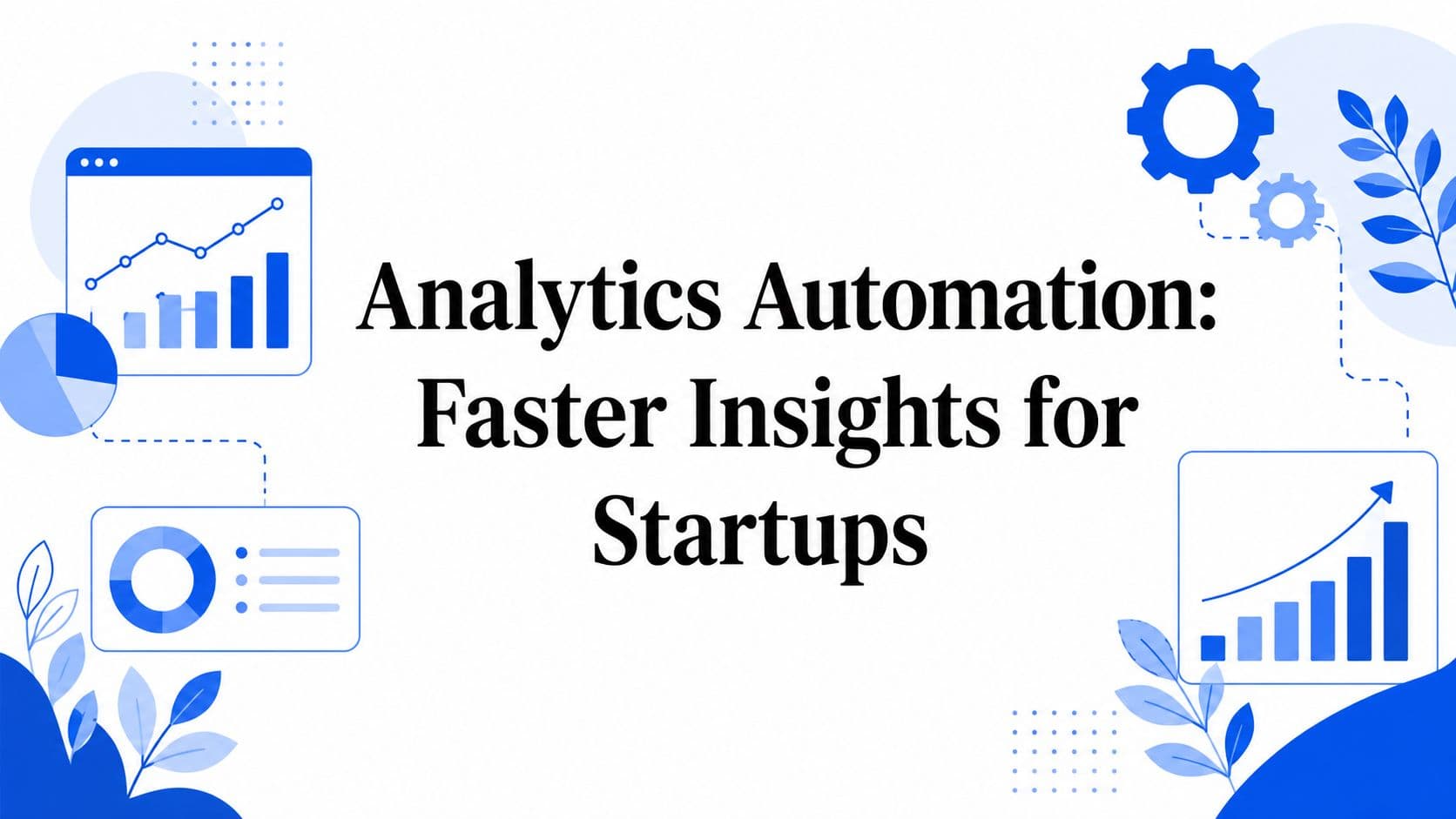 Analytics Automation: Faster Insights for Startups